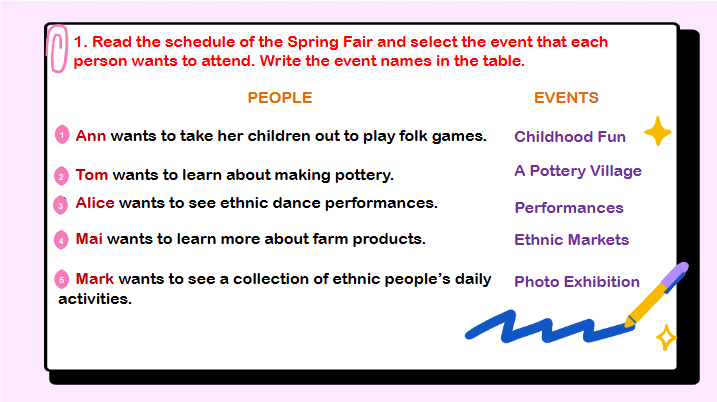 1. Read the schedule of the Spring Fair and select the event that each person wants to attend. Write the event names in the table.

| PEOPLE | EVENTS |
|---|---|
| 1 Ann wants to take her children out to play folk games. | Childhood Fun |
| 2 Tom wants to learn about making pottery. | A Pottery Village |
| 3 Alice wants to see ethnic dance performances. | Performances |
| 4 Mai wants to learn more about farm products. | Ethnic Markets |
| 5 Mark wants to see a collection of ethnic people's daily activities. | Photo Exhibition |